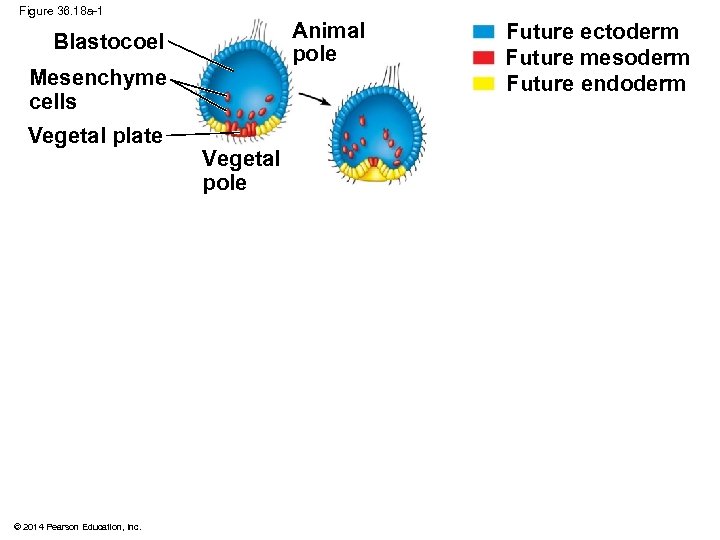 Figure 36.18a-1

Blastocoel

Mesenchyme cells

Vegetal plate

Animal pole

Vegetal pole

Future ectoderm
Future mesoderm
Future endoderm

© 2014 Pearson Education, Inc.